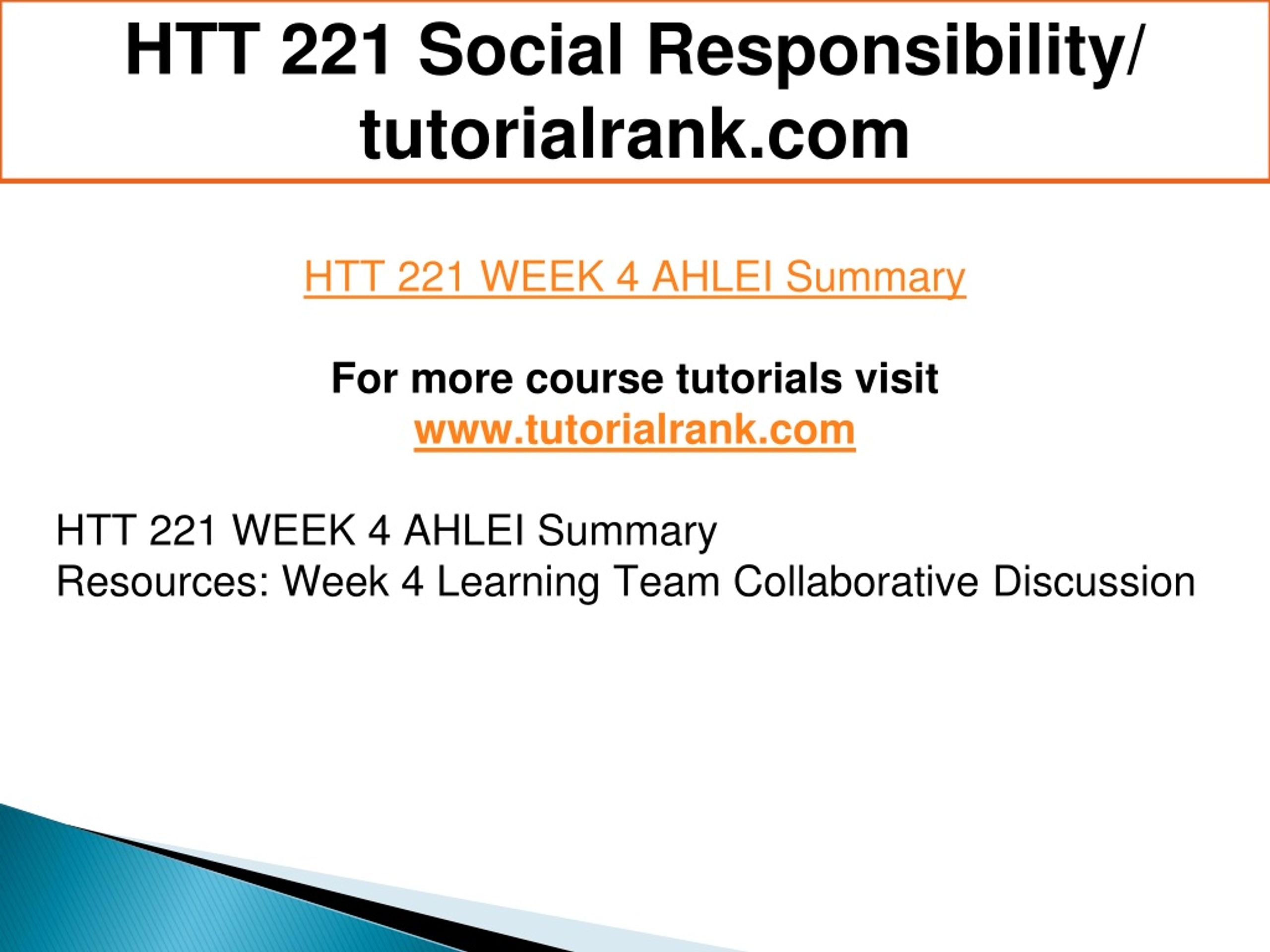 HTT 221 Social Responsibility/ tutorialrank.com

HTT 221 WEEK 4 AHLEI Summary

For more course tutorials visit
www.tutorialrank.com

HTT 221 WEEK 4 AHLEI Summary
Resources: Week 4 Learning Team Collaborative Discussion